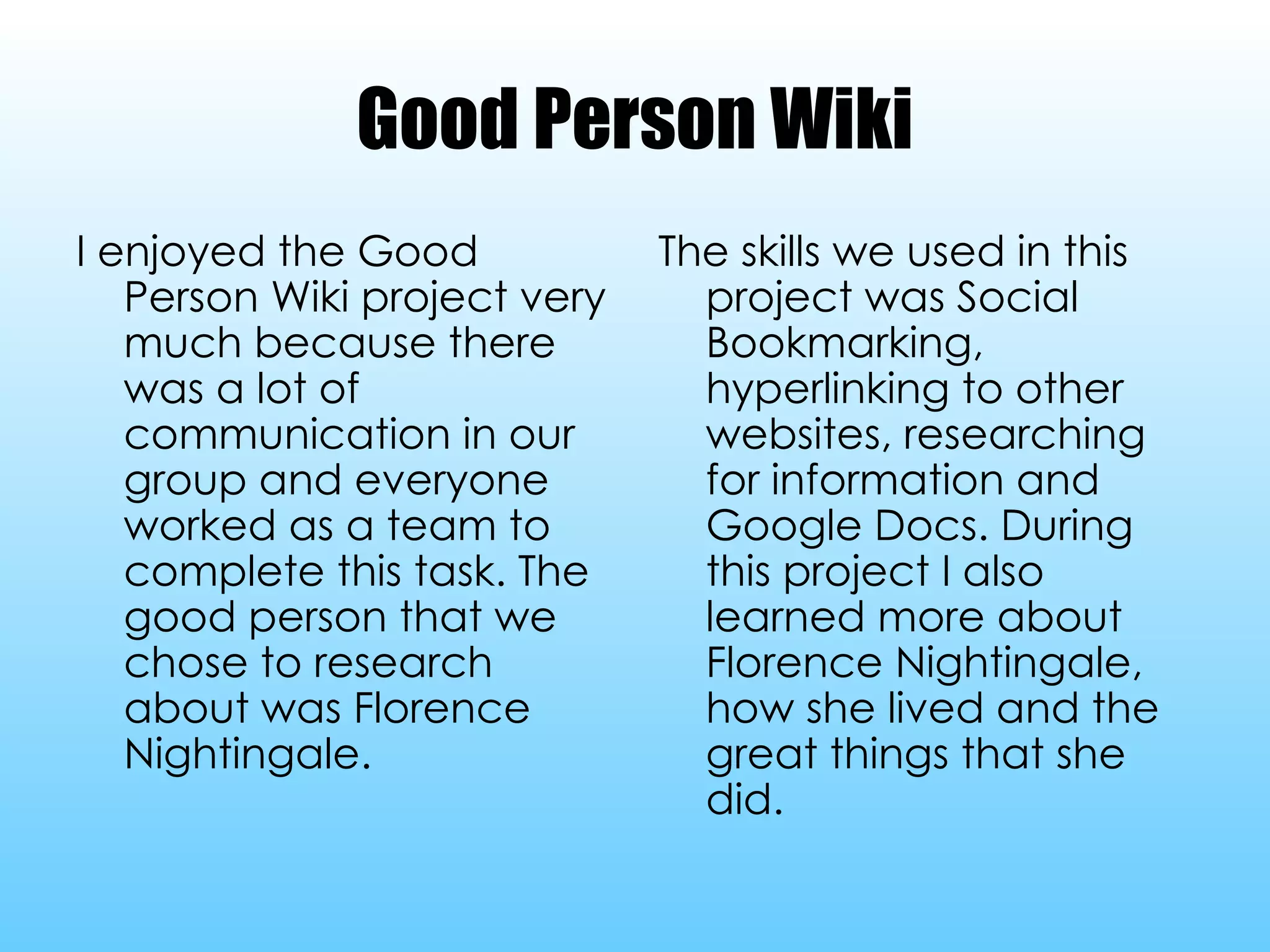 Good Person Wiki

I enjoyed the Good Person Wiki project very much because there was a lot of communication in our group and everyone worked as a team to complete this task. The good person that we chose to research about was Florence Nightingale.

The skills we used in this project was Social Bookmarking, hyperlinking to other websites, researching for information and Google Docs. During this project I also learned more about Florence Nightingale, how she lived and the great things that she did.